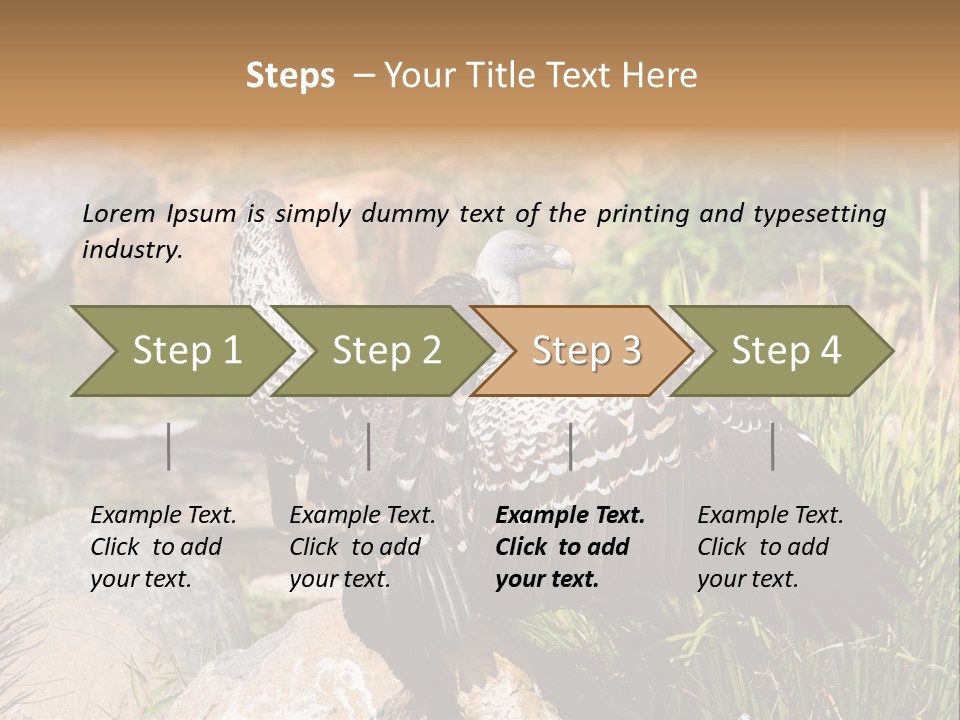 Steps – Your Title Text Here

Lorem Ipsum is simply dummy text of the printing and typesetting industry.

Step 1

Step 2

Step 3

Step 4

Example Text. Click to add your text.

Example Text. Click to add your text.

Example Text. Click to add your text.

Example Text. Click to add your text.